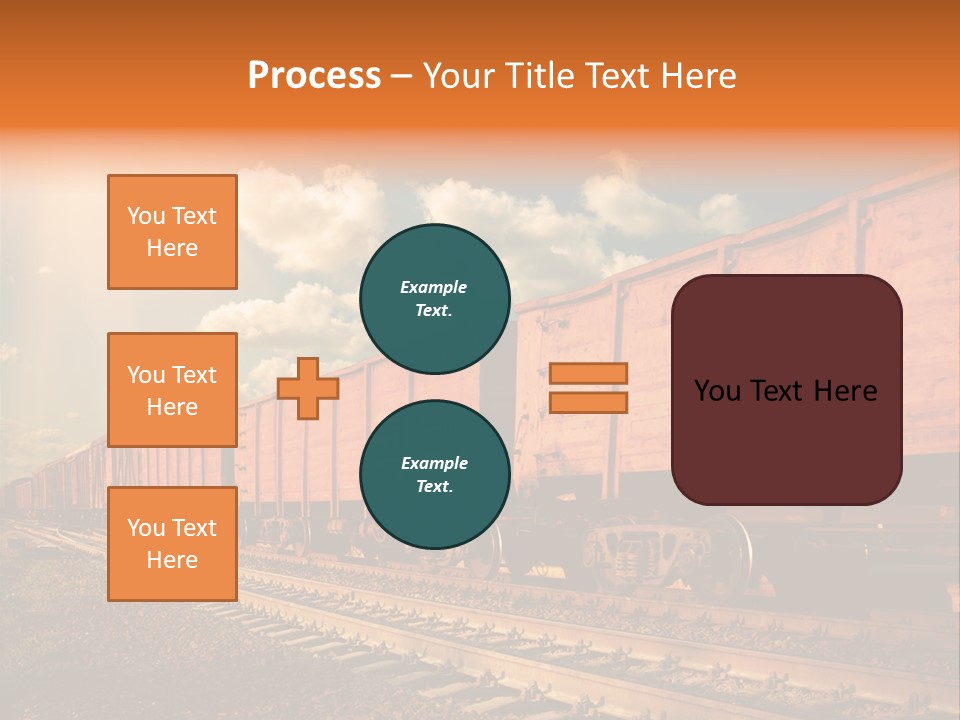 Process – Your Title Text Here

You Text Here

You Text Here

You Text Here

Example Text.

Example Text.

You Text Here